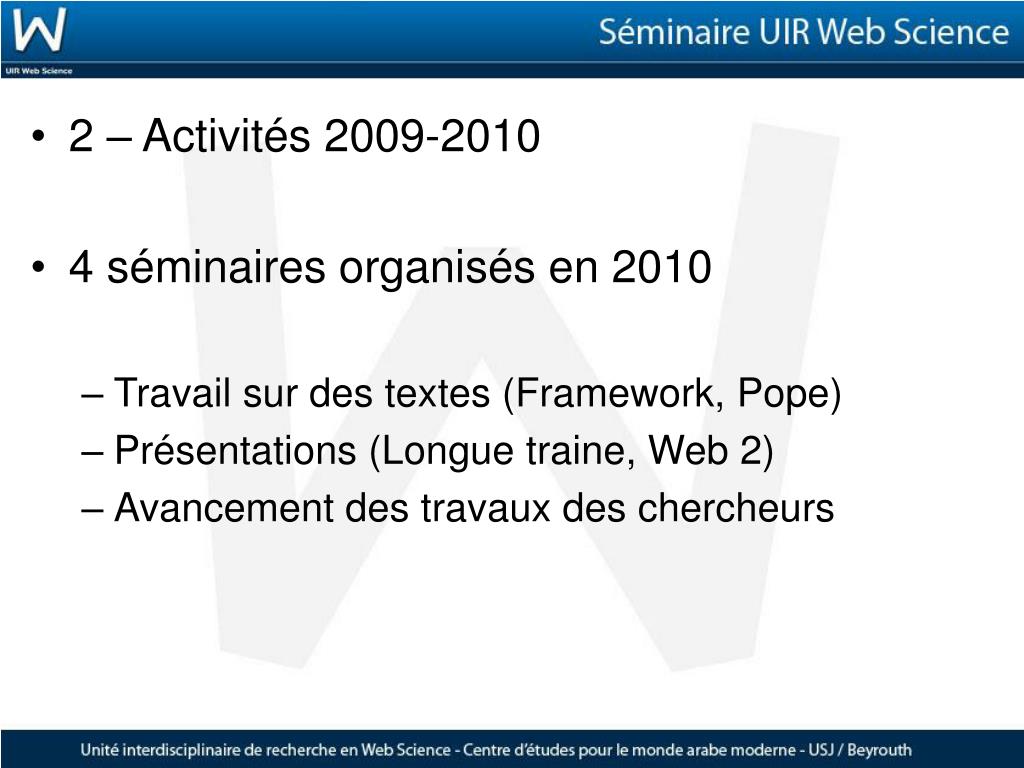 W
UIR Web Science

Séminaire UIR Web Science

• 2 – Activités 2009-2010

• 4 séminaires organisés en 2010

– Travail sur des textes (Framework, Pope)
– Présentations (Longue traine, Web 2)
– Avancement des travaux des chercheurs

Unité interdisciplinaire de recherche en Web Science - Centre d'études pour le monde arabe moderne - USJ / Beyrouth